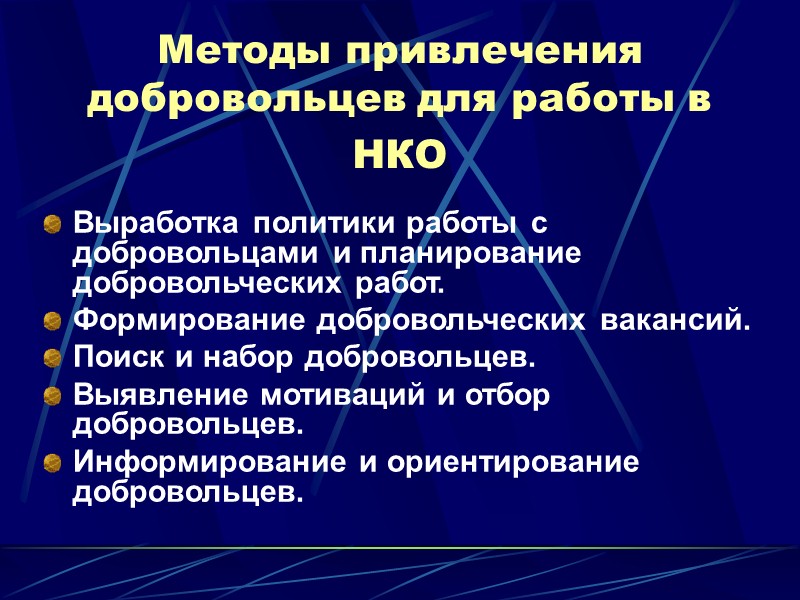 Методы привлечения добровольцев для работы в НКО

Выработка политики работы с добровольцами и планирование добровольческих работ.

Формирование добровольческих вакансий.

Поиск и набор добровольцев.

Выявление мотиваций и отбор добровольцев.

Информирование и ориентирование добровольцев.